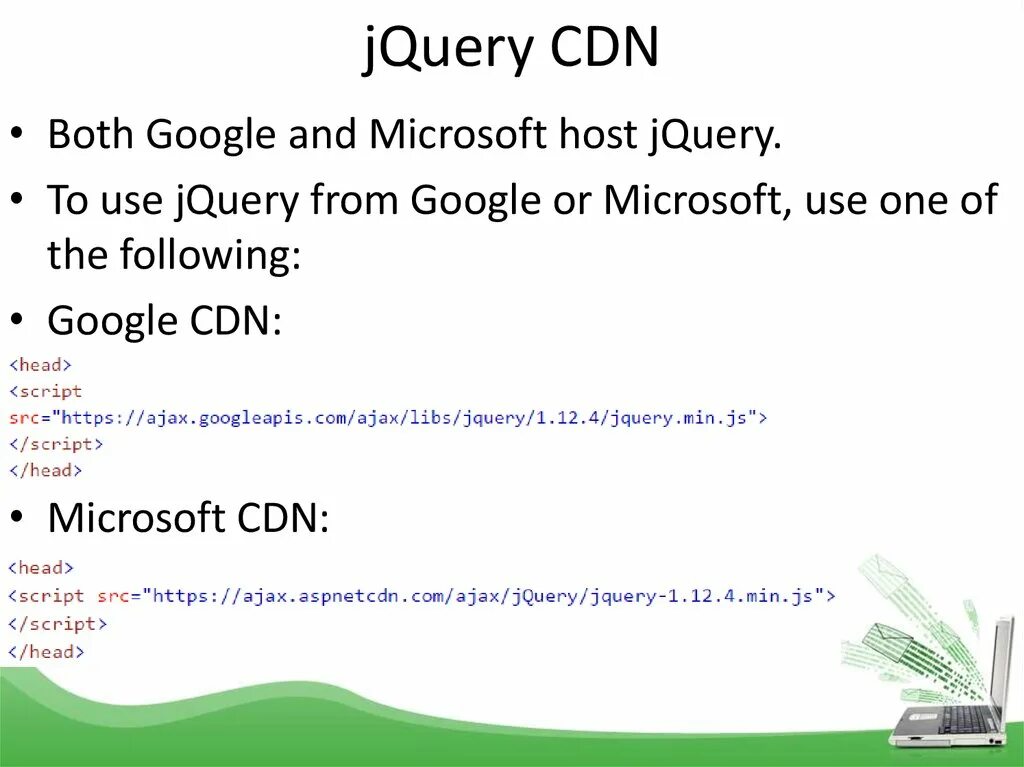 jQuery CDN

• Both Google and Microsoft host jQuery.

• To use jQuery from Google or Microsoft, use one of the following:

• Google CDN:

<head>
<script
src="https://ajax.googleapis.com/ajax/libs/jquery/1.12.4/jquery.min.js">
</script>
</head>

• Microsoft CDN:

<head>
<script src="https://ajax.aspnetcdn.com/ajax/jQuery/jquery-1.12.4.min.js">
</script>
</head>